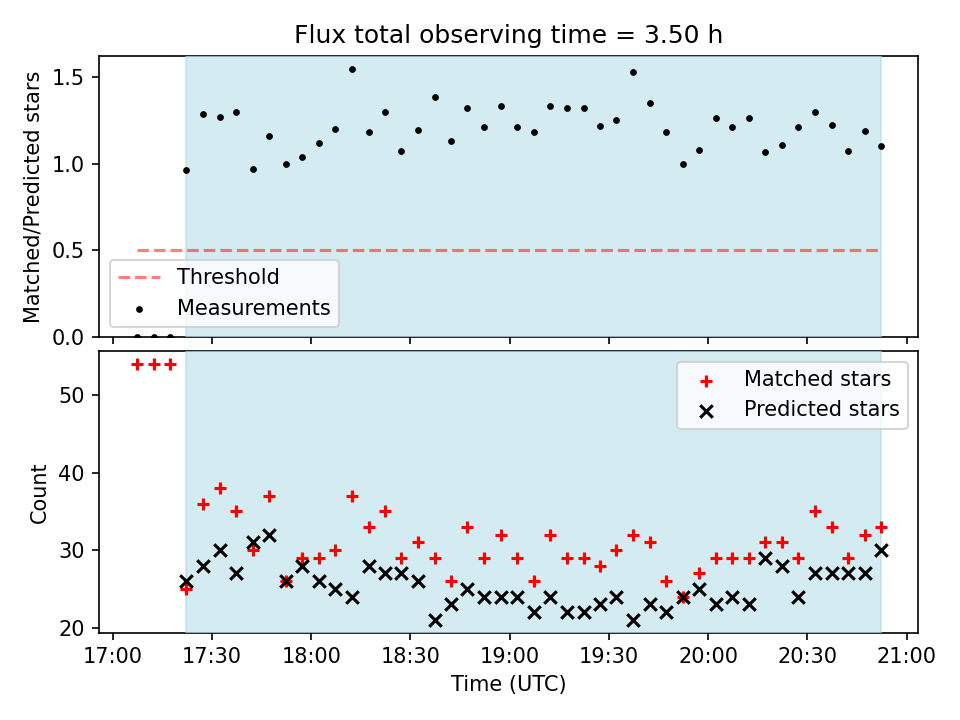 Flux total observing time = 3.50 h

Matched/Predicted stars

1.5
1.0
0.5
0.0

Threshold
Measurements

Count

50
40
30
20

Matched stars
Predicted stars

17:00 17:30 18:00 18:30 19:00 19:30 20:00 20:30 21:00
Time (UTC)